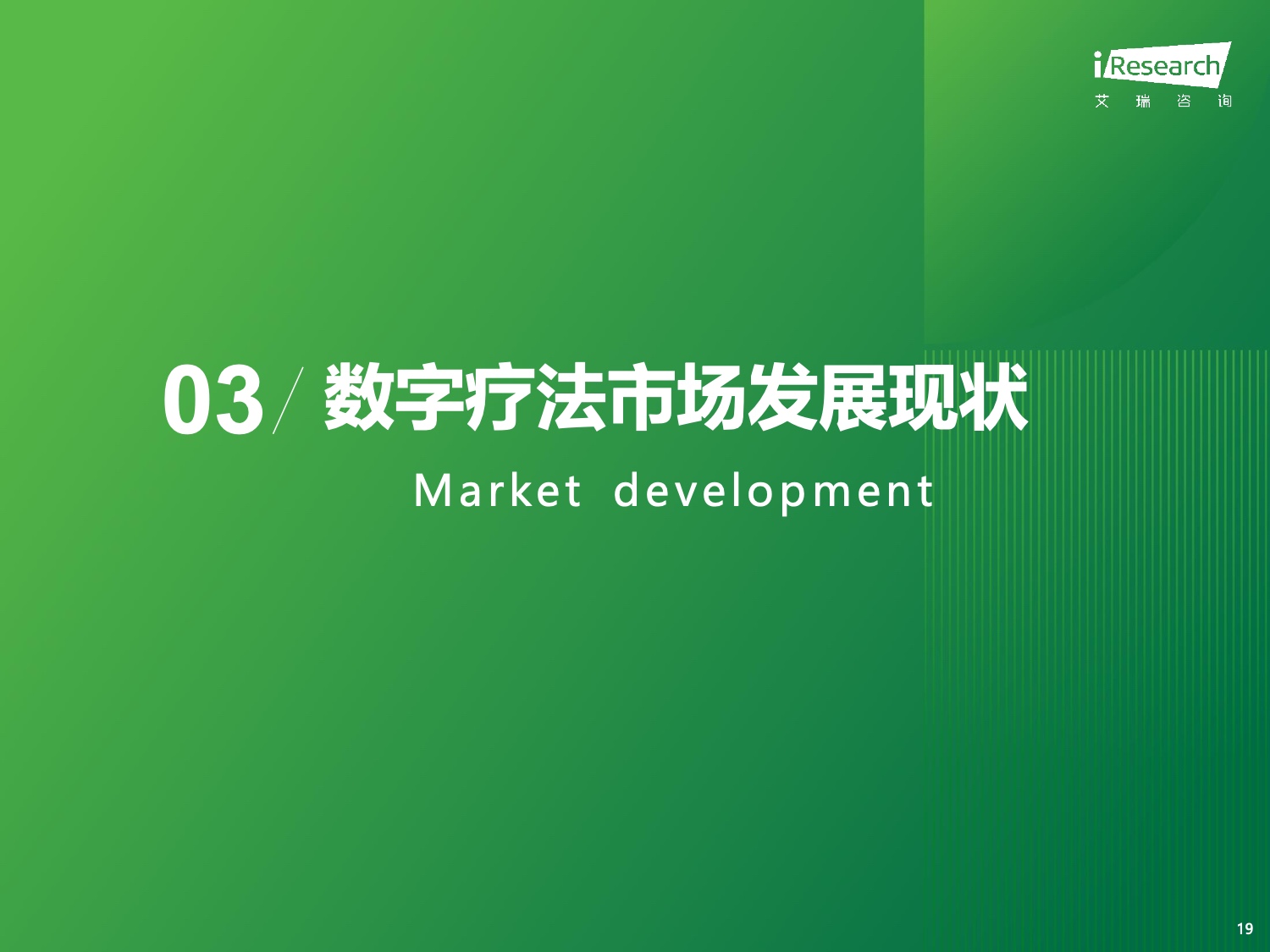 iResearch
艾 瑞 咨 询

03 / 数字疗法市场发展现状

Market development

19